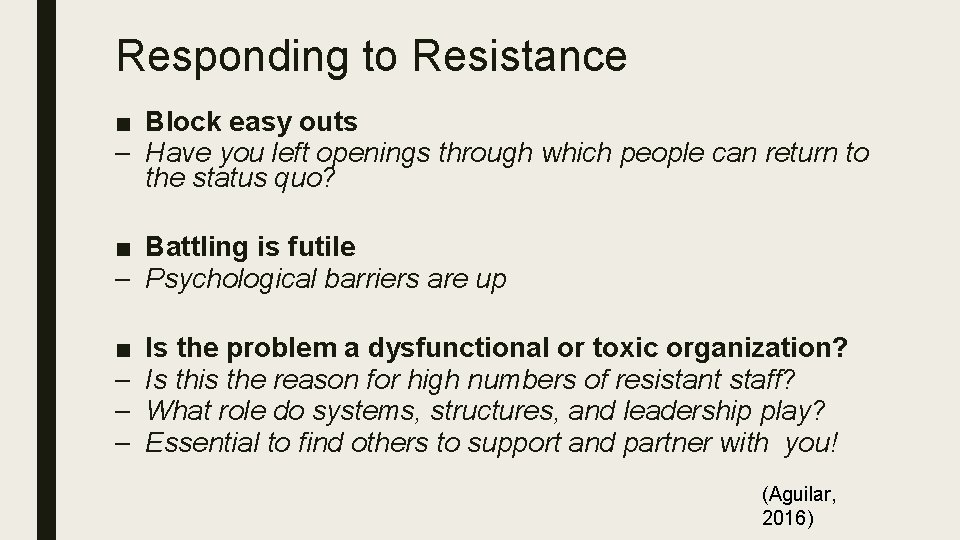 Responding to Resistance

■ Block easy outs
– Have you left openings through which people can return to the status quo?

■ Battling is futile
– Psychological barriers are up

■ Is the problem a dysfunctional or toxic organization?
– Is this the reason for high numbers of resistant staff?
– What role do systems, structures, and leadership play?
– Essential to find others to support and partner with you!

(Aguilar, 2016)